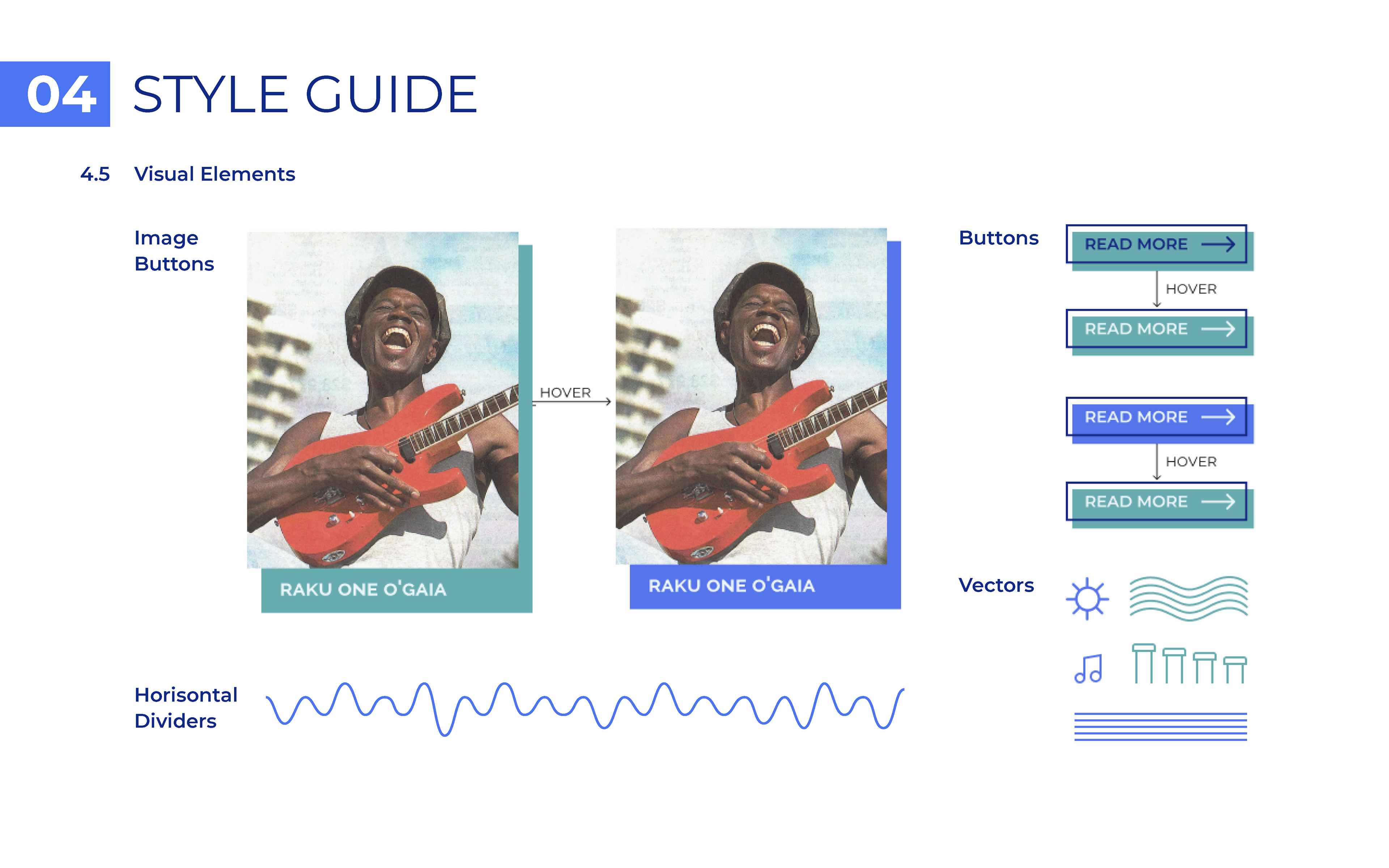 04 STYLE GUIDE

4.5 Visual Elements

Image Buttons

RAKU ONE O'GAIA

HOVER

RAKU ONE O'GAIA

Buttons

READ MORE

HOVER

READ MORE

READ MORE

HOVER

READ MORE

Vectors

Horisontal Dividers